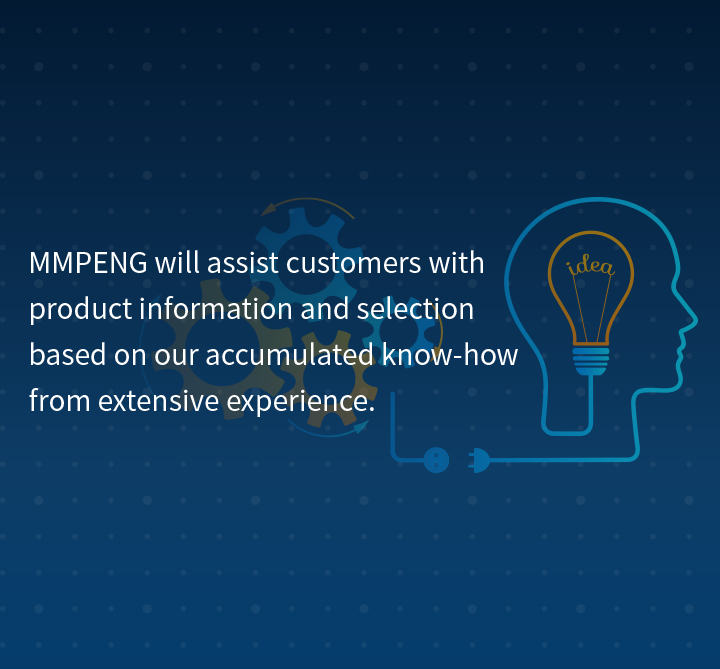 MMPENG will assist customers with product information and selection based on our accumulated know-how from extensive experience.

idea